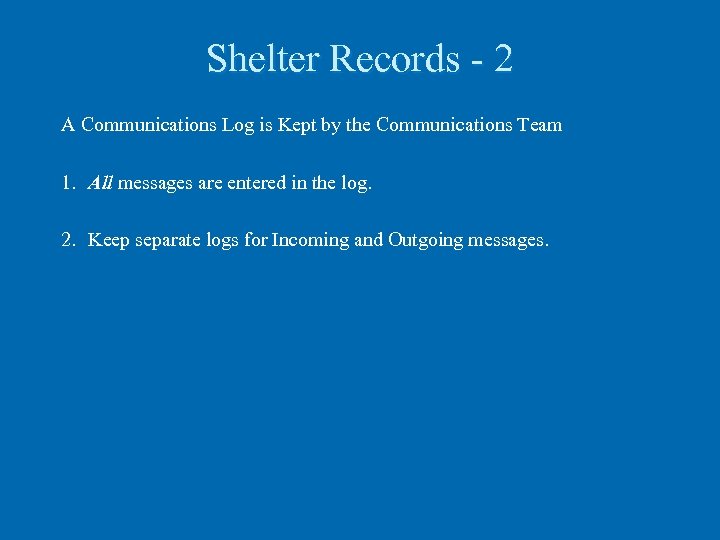 Shelter Records - 2

A Communications Log is Kept by the Communications Team

1. All messages are entered in the log.

2. Keep separate logs for Incoming and Outgoing messages.